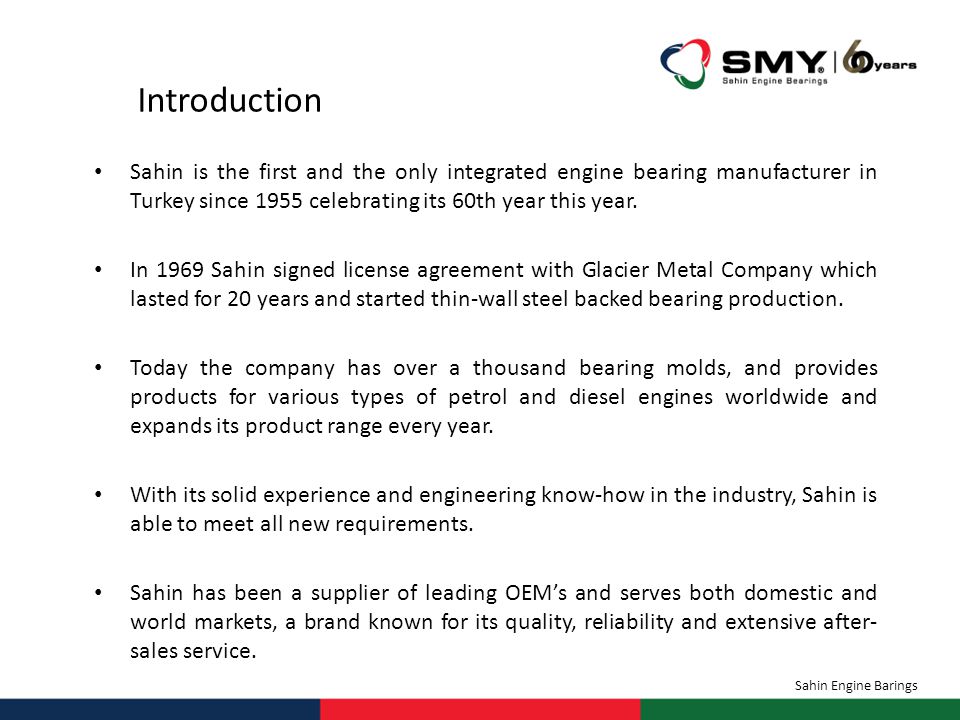 SMY® Sahin Engine Bearings | 60 years

Introduction

• Sahin is the first and the only integrated engine bearing manufacturer in Turkey since 1955 celebrating its 60th year this year.

• In 1969 Sahin signed license agreement with Glacier Metal Company which lasted for 20 years and started thin-wall steel backed bearing production.

• Today the company has over a thousand bearing molds, and provides products for various types of petrol and diesel engines worldwide and expands its product range every year.

• With its solid experience and engineering know-how in the industry, Sahin is able to meet all new requirements.

• Sahin has been a supplier of leading OEM's and serves both domestic and world markets, a brand known for its quality, reliability and extensive after-sales service.

Sahin Engine Barings